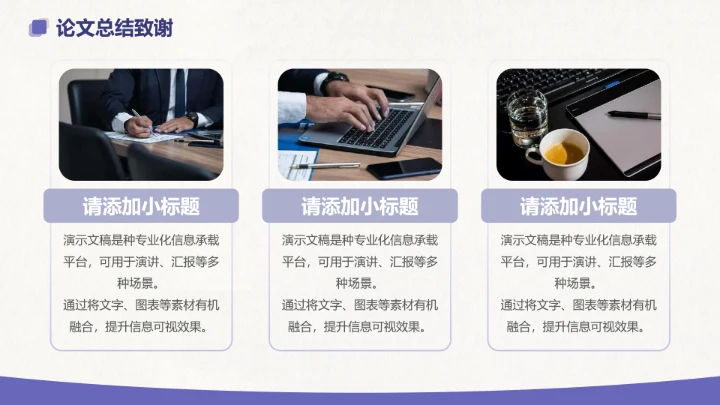 论文总结致谢

请添加小标题

演示文稿是种专业化信息承载平台，可用于演讲、汇报等多种场景。
通过将文字、图表等素材有机融合，提升信息可视效果。

请添加小标题

演示文稿是种专业化信息承载平台，可用于演讲、汇报等多种场景。
通过将文字、图表等素材有机融合，提升信息可视效果。

请添加小标题

演示文稿是种专业化信息承载平台，可用于演讲、汇报等多种场景。
通过将文字、图表等素材有机融合，提升信息可视效果。